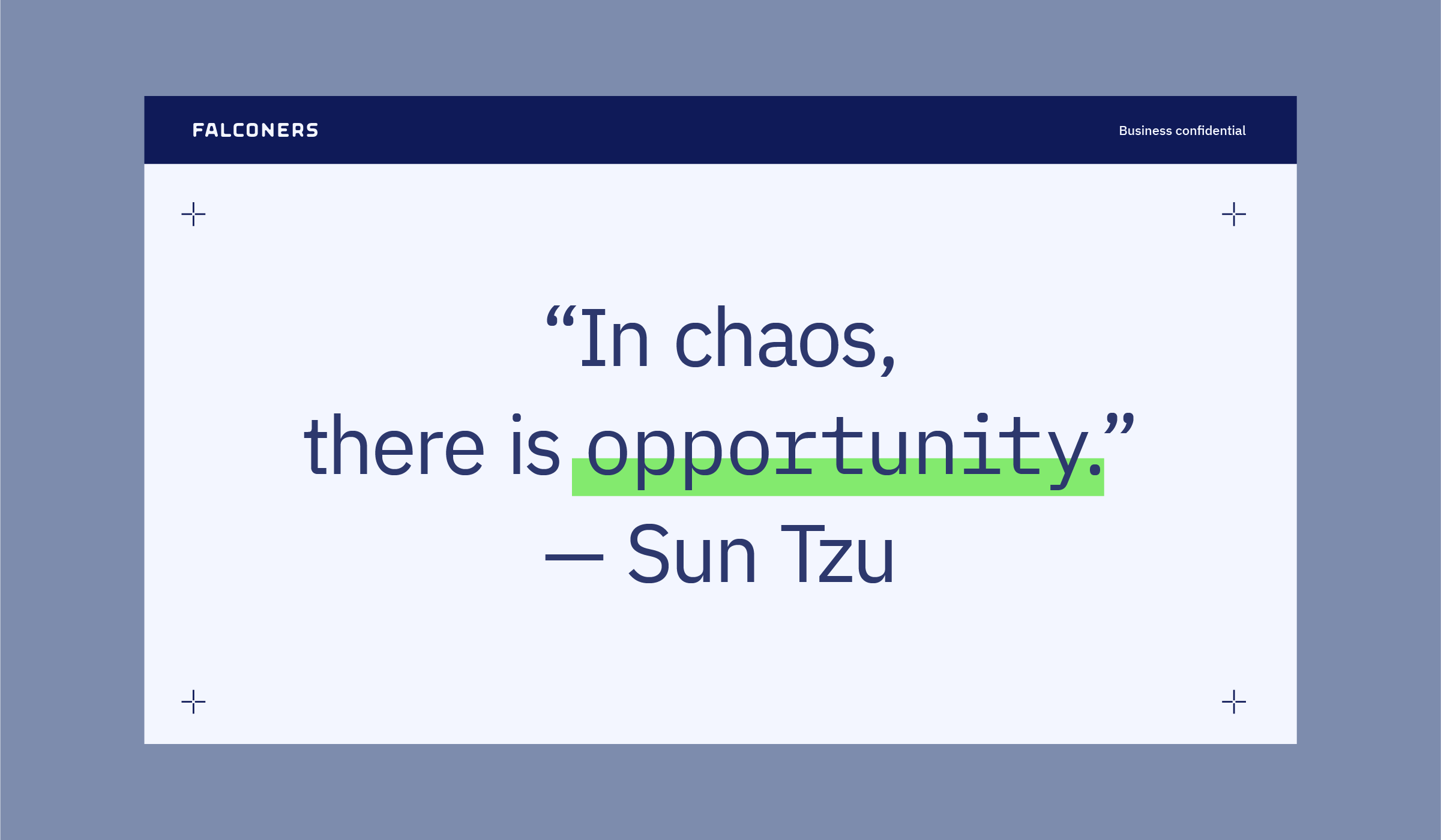 FALCONERS

Business confidential

“In chaos,
there is opportunity.”
— Sun Tzu